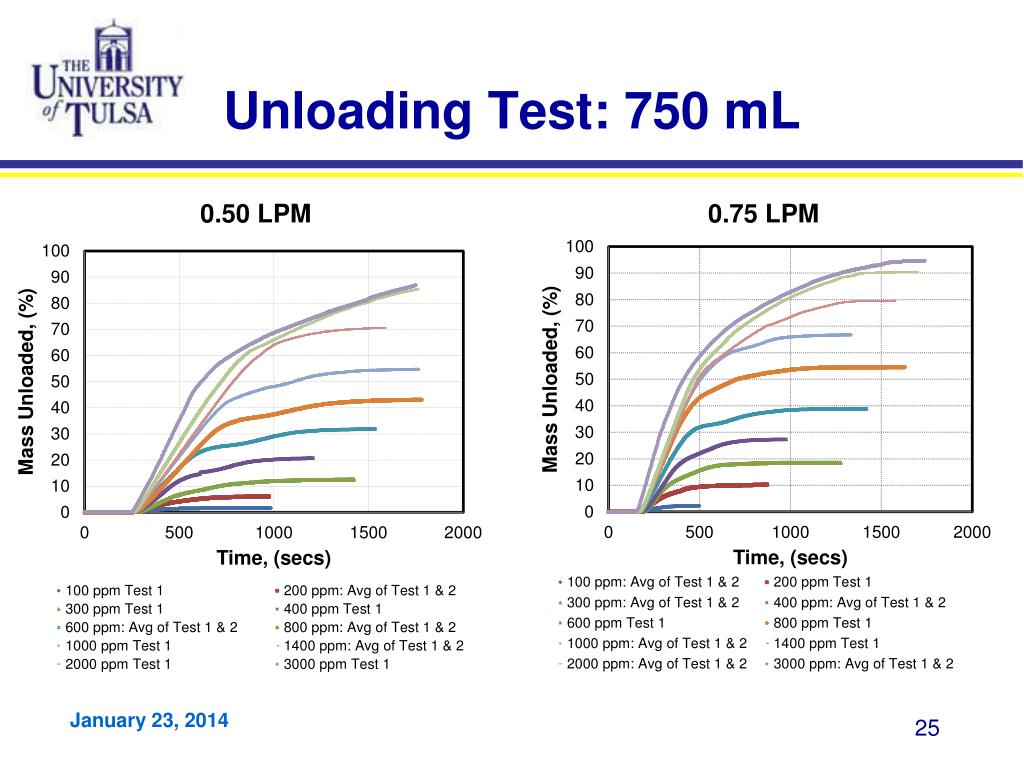 THE UNIVERSITY of TULSA

Unloading Test: 750 mL

0.50 LPM

Mass Unloaded, (%)

100
90
80
70
60
50
40
30
20
10
0

0 500 1000 1500 2000

Time, (secs)

100 ppm Test 1
200 ppm: Avg of Test 1 & 2
300 ppm Test 1
400 ppm Test 1
600 ppm: Avg of Test 1 & 2
800 ppm: Avg of Test 1 & 2
1000 ppm Test 1
1400 ppm: Avg of Test 1 & 2
2000 ppm Test 1
3000 ppm Test 1

0.75 LPM

Mass Unloaded, (%)

100
90
80
70
60
50
40
30
20
10
0

0 500 1000 1500 2000

Time, (secs)

100 ppm: Avg of Test 1 & 2
200 ppm Test 1
300 ppm: Avg of Test 1 & 2
400 ppm: Avg of Test 1 & 2
600 ppm Test 1
800 ppm Test 1
1000 ppm: Avg of Test 1 & 2
1400 ppm Test 1
2000 ppm: Avg of Test 1 & 2
3000 ppm: Avg of Test 1 & 2

January 23, 2014

25